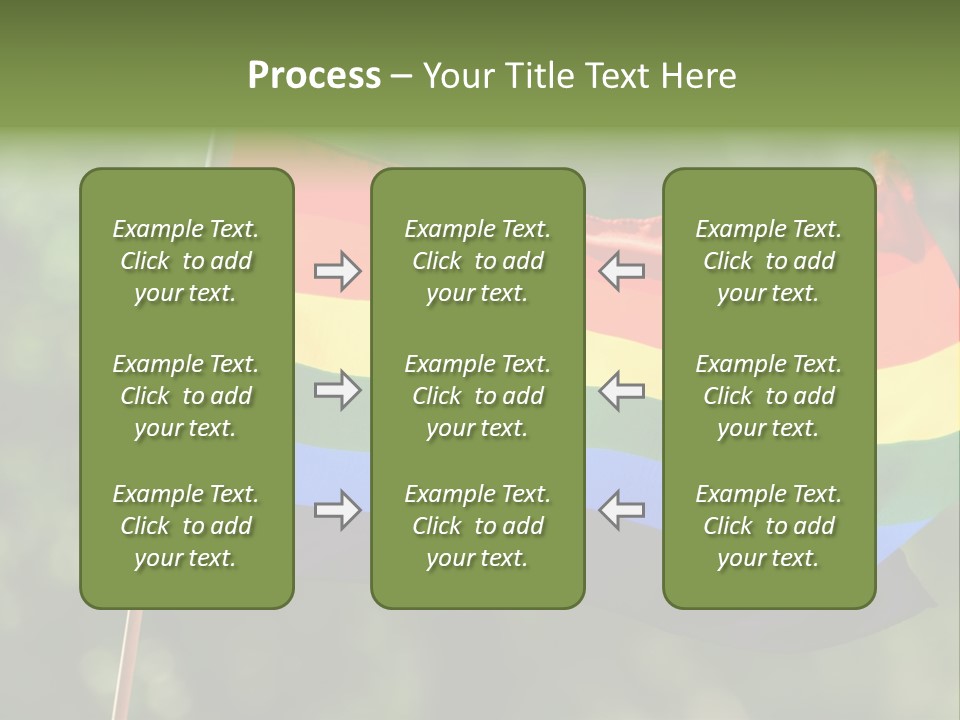 Process – Your Title Text Here

Example Text. Click to add your text.

Example Text. Click to add your text.

Example Text. Click to add your text.

Example Text. Click to add your text.

Example Text. Click to add your text.

Example Text. Click to add your text.

Example Text. Click to add your text.

Example Text. Click to add your text.

Example Text. Click to add your text.